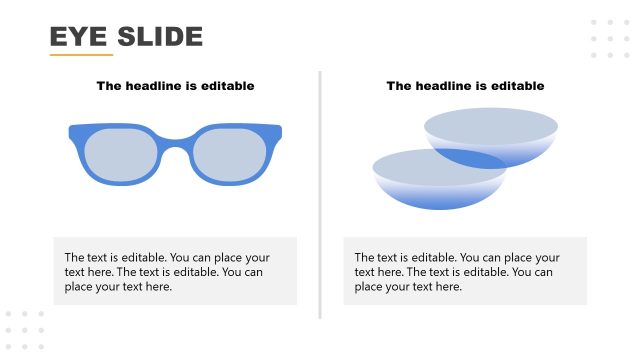 EYE SLIDE

The headline is editable

The text is editable. You can place your text here. The text is editable. You can place your text here.

The headline is editable

The text is editable. You can place your text here. The text is editable. You can place your text here.